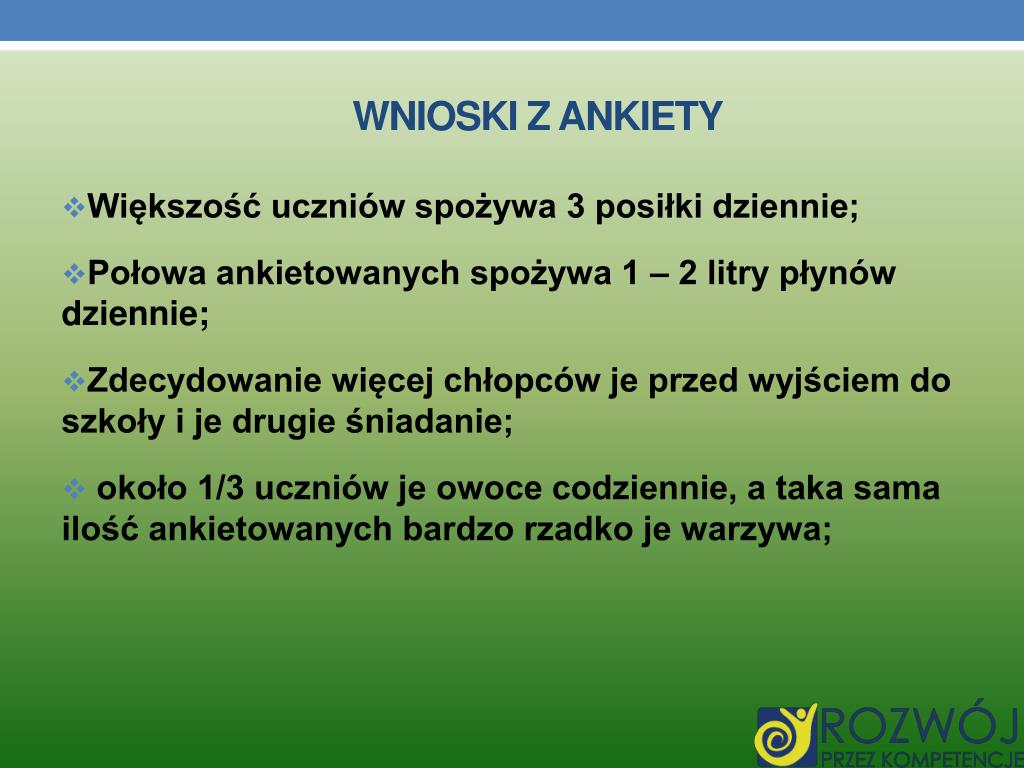 WNIOSKI Z ANKIETY

❖Większość uczniów spożywa 3 posiłki dziennie;

❖Połowa ankietowanych spożywa 1 – 2 litry płynów dziennie;

❖Zdecydowanie więcej chłopców je przed wyjściem do szkoły i je drugie śniadanie;

❖ około 1/3 uczniów je owoce codziennie, a taka sama ilość ankietowanych bardzo rzadko je warzywa;

ROZWÓJ
PRZEZ KOMPETENCJE